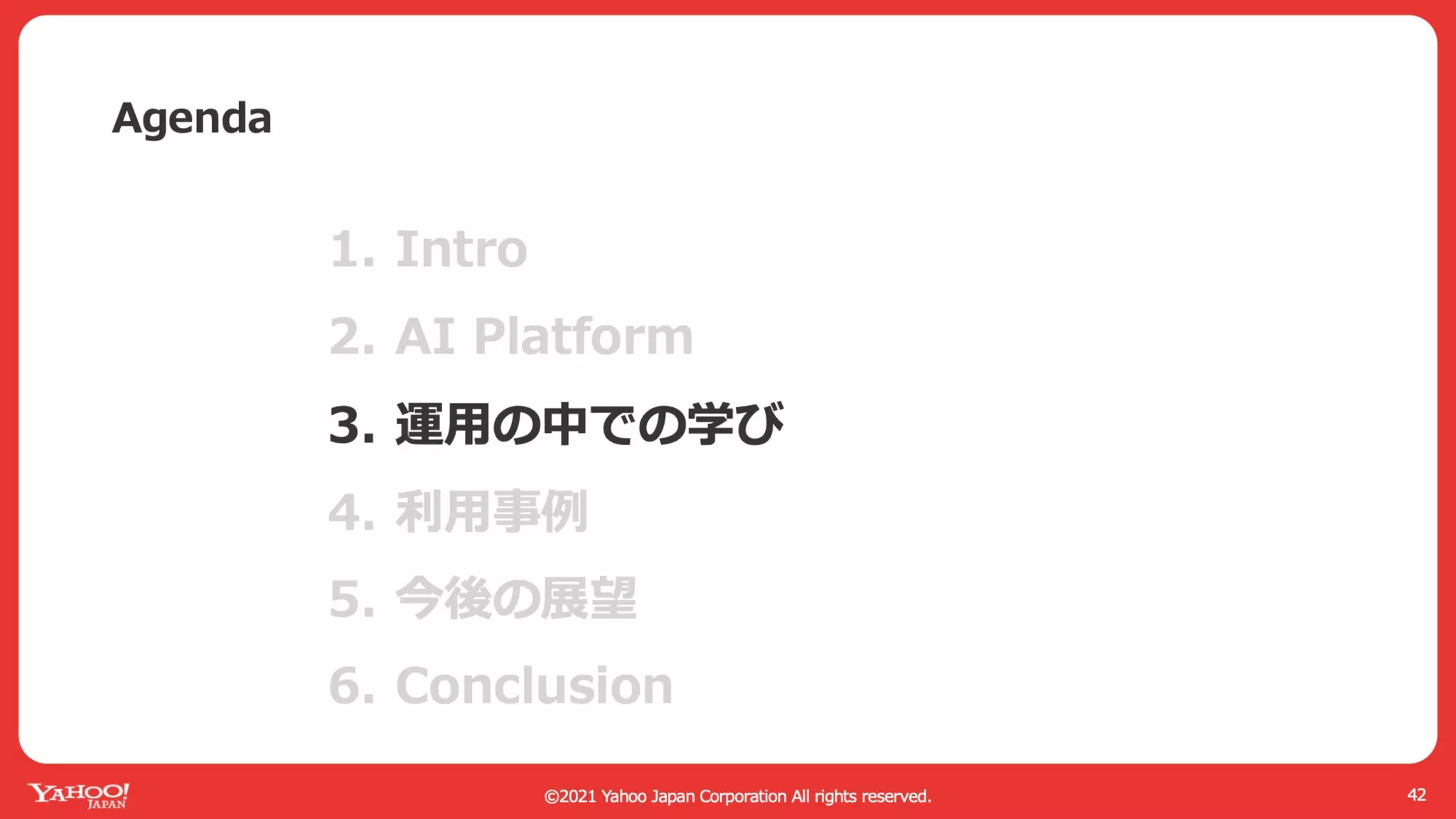 Agenda

1. Intro
2. AI Platform
3. 運用の中での学び
4. 利用事例
5. 今後の展望
6. Conclusion

YAHOO! JAPAN

©2021 Yahoo Japan Corporation All rights reserved.

42